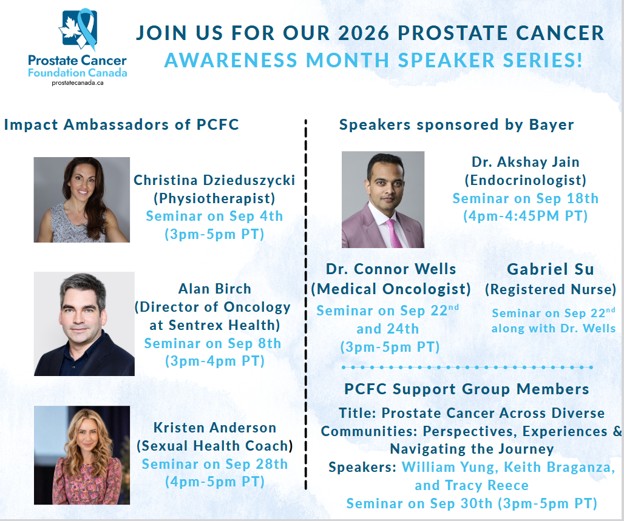 Prostate Cancer Foundation Canada
prostatecanada.ca

JOIN US FOR OUR 2026 PROSTATE CANCER AWARENESS MONTH SPEAKER SERIES!

Impact Ambassadors of PCFC

Christina Dzieduszycki
(Physiotherapist)
Seminar on Sep 4th
(3pm-5pm PT)

Alan Birch
(Director of Oncology at Sentrex Health)
Seminar on Sep 8th
(3pm-4pm PT)

Kristen Anderson
(Sexual Health Coach)
Seminar on Sep 28th
(4pm-5pm PT)

Speakers sponsored by Bayer

Dr. Akshay Jain
(Endocrinologist)
Seminar on Sep 18th
(4pm-4:45PM PT)

Dr. Connor Wells
(Medical Oncologist)
Seminar on Sep 22$^{nd}$ and 24th
(3pm-5pm PT)

Gabriel Su
(Registered Nurse)
Seminar on Sep 22$^{nd}$ along with Dr. Wells

PCFC Support Group Members
Title: Prostate Cancer Across Diverse Communities: Perspectives, Experiences & Navigating the Journey
Speakers: William Yung, Keith Braganza, and Tracy Reece
Seminar on Sep 30th (3pm-5pm PT)